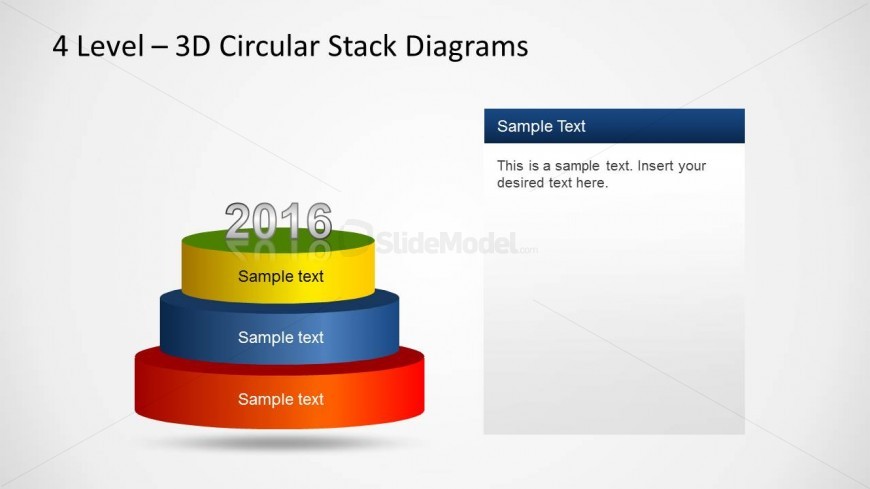 4 Level – 3D Circular Stack Diagrams

2016

SlideModel.com

Sample text

Sample text

Sample text

Sample Text

This is a sample text. Insert your desired text here.